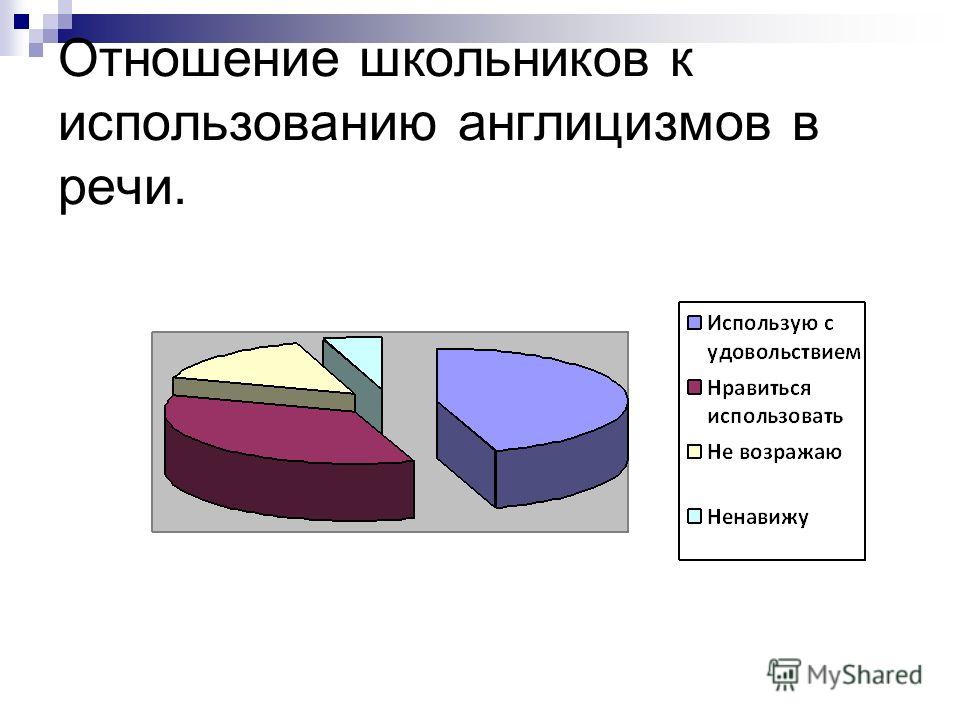 Отношение школьников к использованию англицизмов в речи.

Использую с удовольствием
Нравиться использовать
Не возражаю
Ненавижу

MyShared